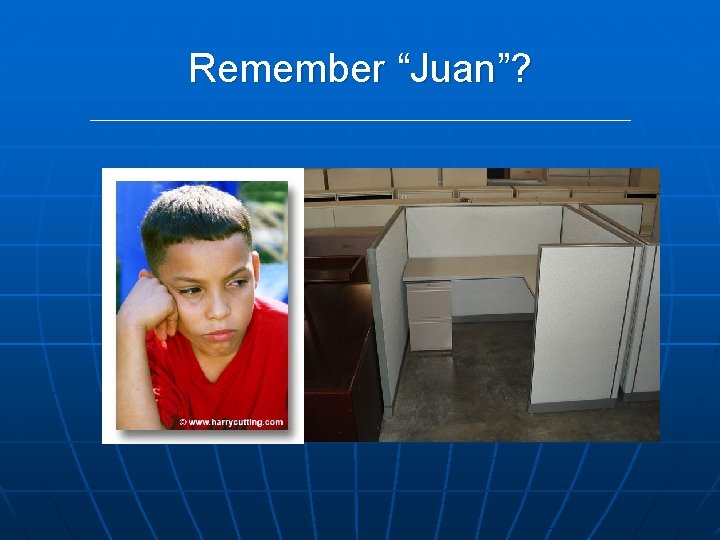 Remember “Juan”?

© www.harrycutting.com